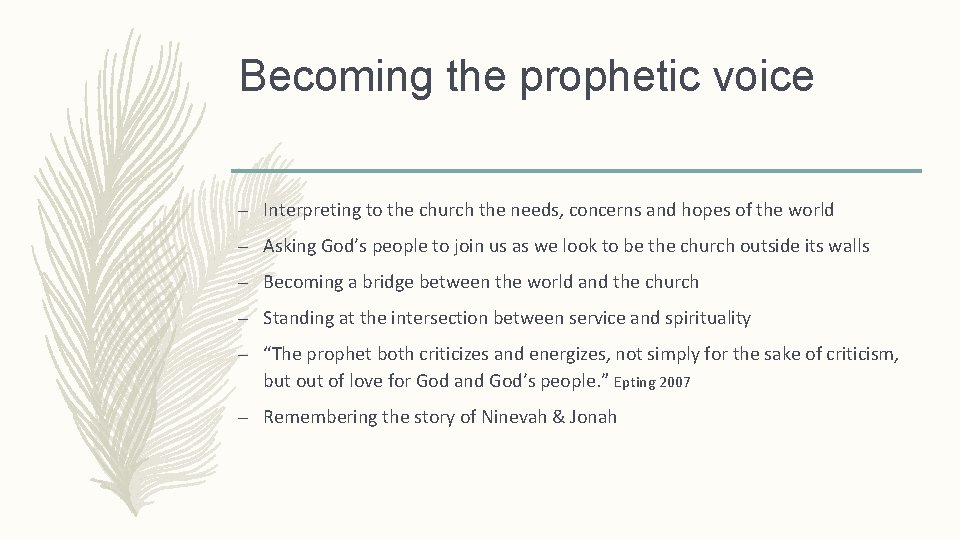 Becoming the prophetic voice

– Interpreting to the church the needs, concerns and hopes of the world

– Asking God's people to join us as we look to be the church outside its walls

– Becoming a bridge between the world and the church

– Standing at the intersection between service and spirituality

– "The prophet both criticizes and energizes, not simply for the sake of criticism, but out of love for God and God's people." Epting 2007

– Remembering the story of Ninevah & Jonah